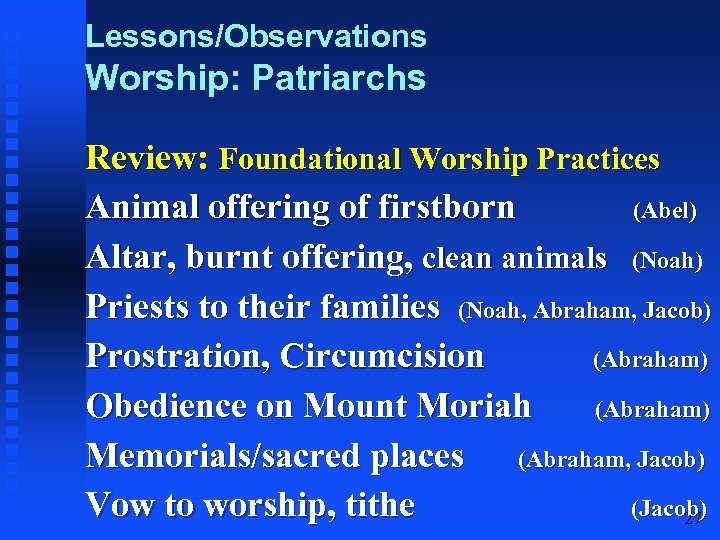 Lessons/Observations
Worship: Patriarchs

Review: Foundational Worship Practices
Animal offering of firstborn (Abel)
Altar, burnt offering, clean animals (Noah)
Priests to their families (Noah, Abraham, Jacob)
Prostration, Circumcision (Abraham)
Obedience on Mount Moriah (Abraham)
Memorials/sacred places (Abraham, Jacob)
Vow to worship, tithe (Jacob)
27